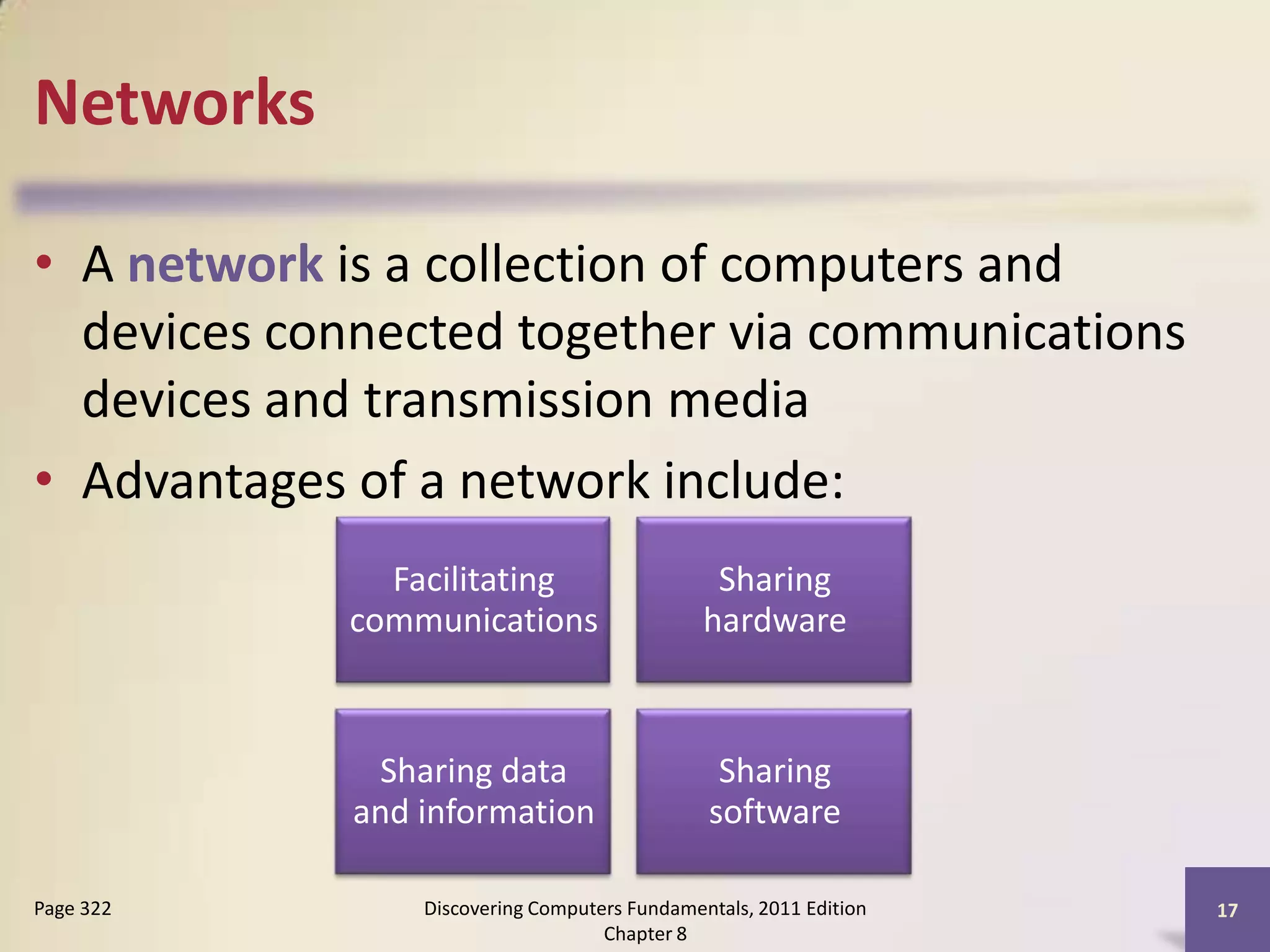 Networks

• A network is a collection of computers and devices connected together via communications devices and transmission media

• Advantages of a network include:

Facilitating communications

Sharing hardware

Sharing data and information

Sharing software

Page 322

Discovering Computers Fundamentals, 2011 Edition
Chapter 8

17